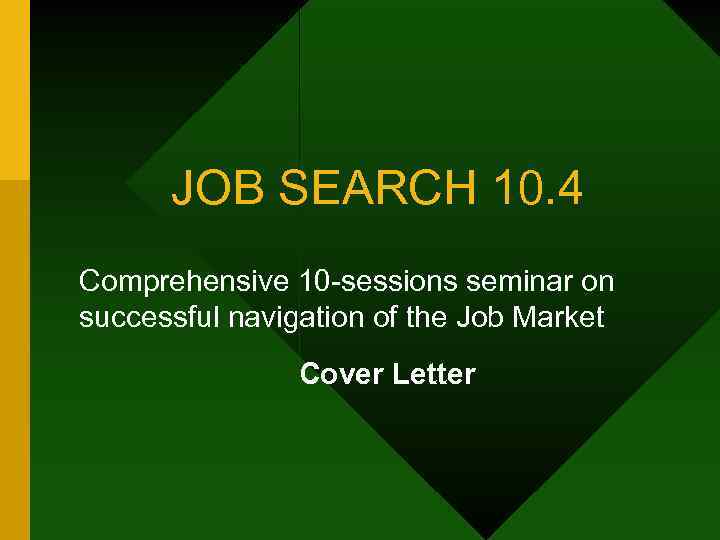 JOB SEARCH 10.4

Comprehensive 10-sessions seminar on successful navigation of the Job Market

Cover Letter